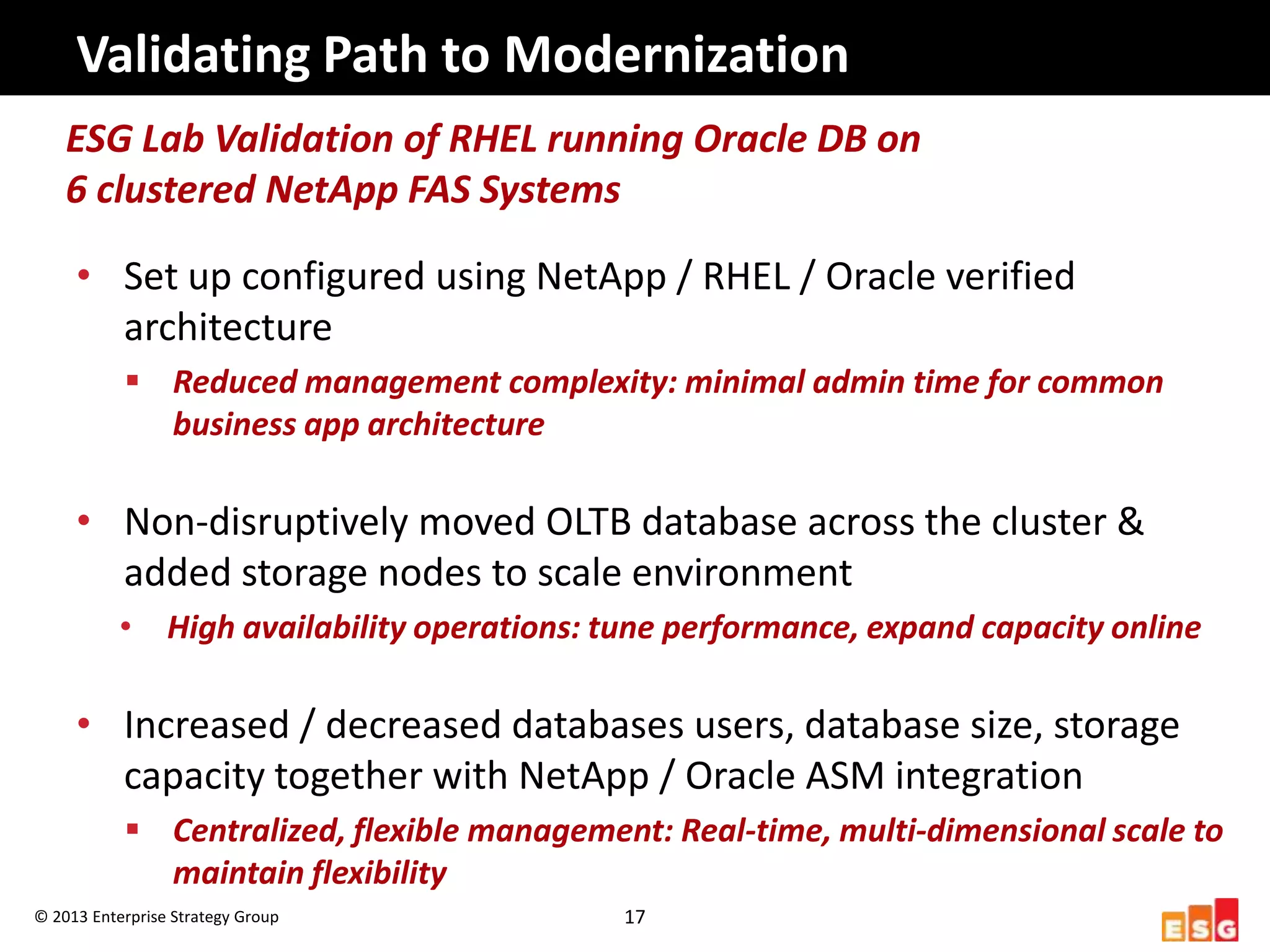 Validating Path to Modernization

ESG Lab Validation of RHEL running Oracle DB on 6 clustered NetApp FAS Systems

• Set up configured using NetApp / RHEL / Oracle verified architecture

▪ Reduced management complexity: minimal admin time for common business app architecture

• Non-disruptively moved OLTB database across the cluster & added storage nodes to scale environment

• High availability operations: tune performance, expand capacity online

• Increased / decreased databases users, database size, storage capacity together with NetApp / Oracle ASM integration

▪ Centralized, flexible management: Real-time, multi-dimensional scale to maintain flexibility

© 2013 Enterprise Strategy Group

17

ESG